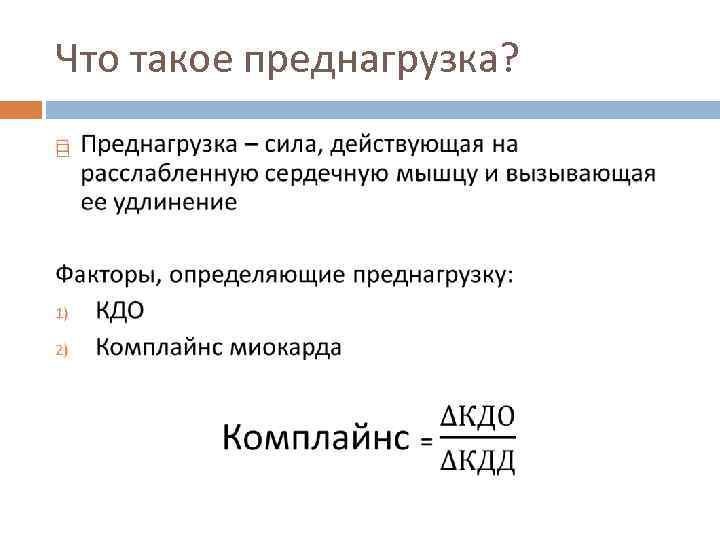 Что такое преднагрузка?

Преднагрузка – сила, действующая на расслабленную сердечную мышцу и вызывающая ее удлинение

Факторы, определяющие преднагрузку:
1) КДО
2) Комплайнс миокарда

Комплайнс $= \frac{\Delta КДО}{\Delta КДД}$